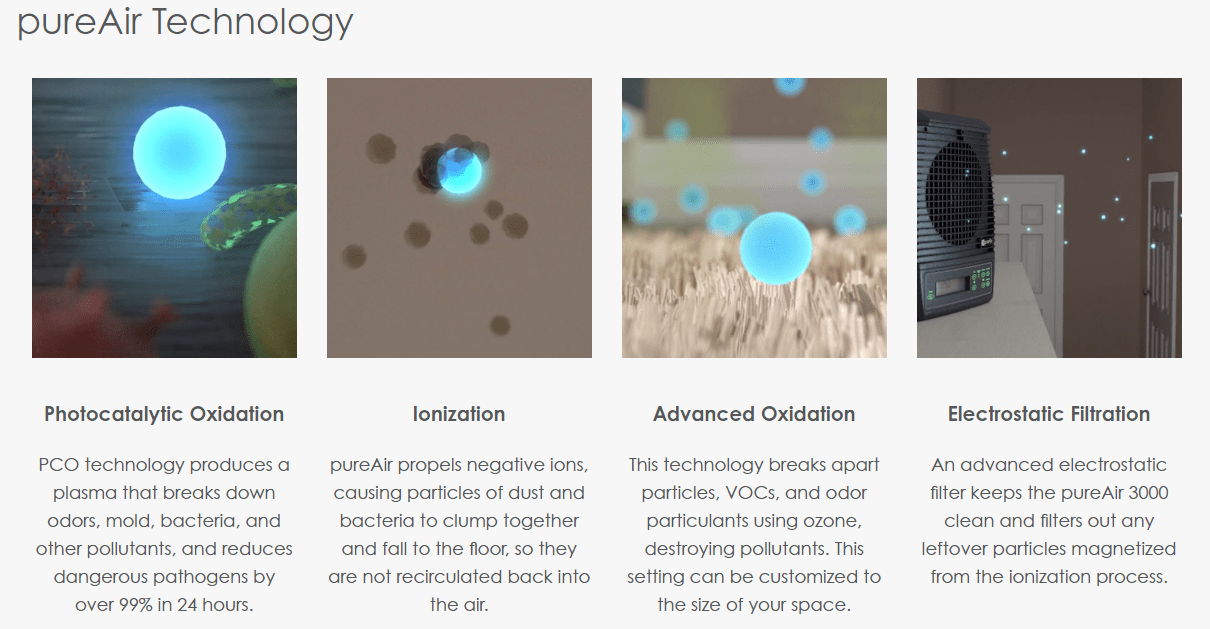 pureAir Technology

Photocatalytic Oxidation

PCO technology produces a plasma that breaks down odors, mold, bacteria, and other pollutants, and reduces dangerous pathogens by over 99% in 24 hours.

Ionization

pureAir propels negative ions, causing particles of dust and bacteria to clump together and fall to the floor, so they are not recirculated back into the air.

Advanced Oxidation

This technology breaks apart particles, VOCs, and odor particulants using ozone, destroying pollutants. This setting can be customized to the size of your space.

Electrostatic Filtration

An advanced electrostatic filter keeps the pureAir 3000 clean and filters out any leftover particles magnetized from the ionization process.